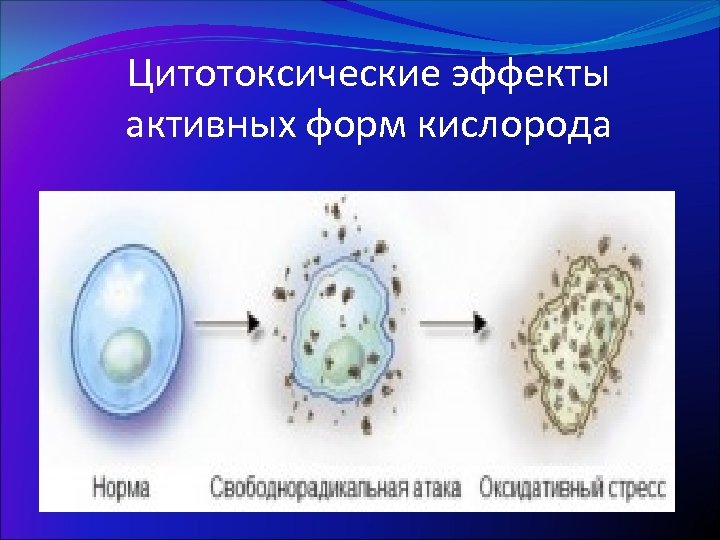 Цитотоксические эффекты активных форм кислорода

Норма

Свободнорадикальная атака

Оксидативный стресс